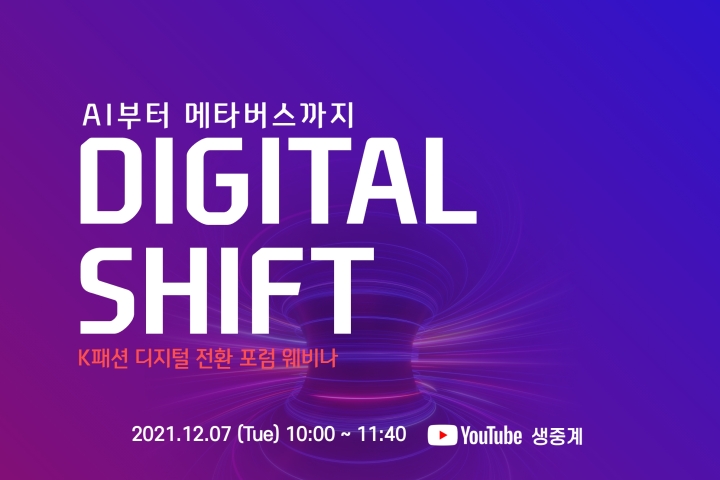 AI부터 메타버스까지
DIGITAL SHIFT
K패션 디지털 전환 포럼 웨비나

2021.12.07 (Tue) 10:00 ~ 11:40 YouTube 생중계